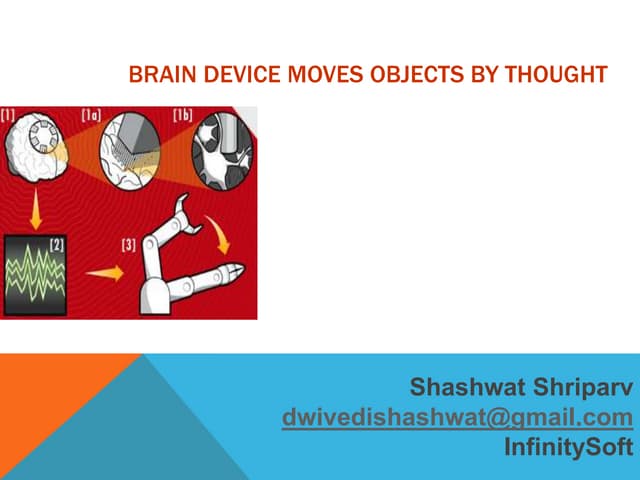 BRAIN DEVICE MOVES OBJECTS BY THOUGHT

[1]
[1a]
[1b]
[2]
[3]

Shashwat Shriparv
dwivedishashwat@gmail.com
InfinitySoft